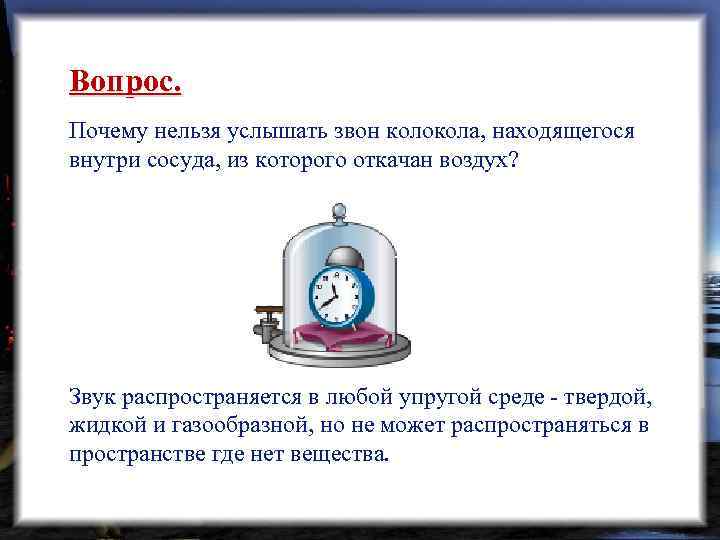 Вопрос.

Почему нельзя услышать звон колокола, находящегося внутри сосуда, из которого откачан воздух?

Звук распространяется в любой упругой среде - твердой, жидкой и газообразной, но не может распространяться в пространстве где нет вещества.